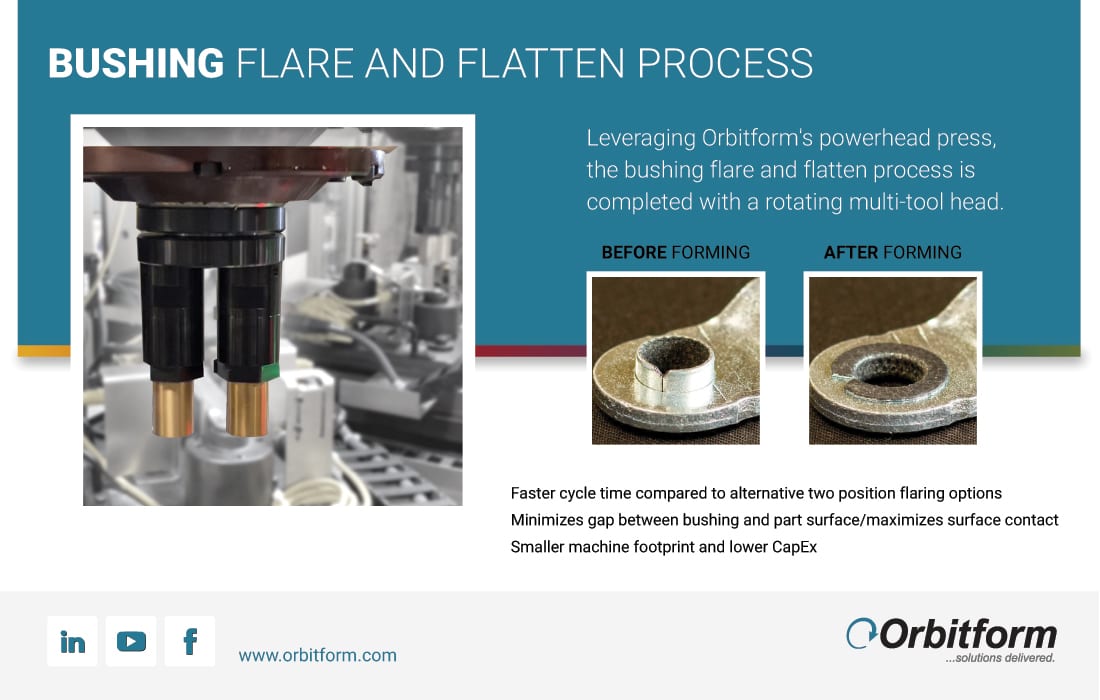 BUSHING FLARE AND FLATTEN PROCESS

Leveraging Orbitform's powerhead press, the bushing flare and flatten process is completed with a rotating multi-tool head.

BEFORE FORMING

AFTER FORMING

Faster cycle time compared to alternative two position flaring options
Minimizes gap between bushing and part surface/maximizes surface contact
Smaller machine footprint and lower CapEx

in

f

www.orbitform.com

Orbitform
...solutions delivered.